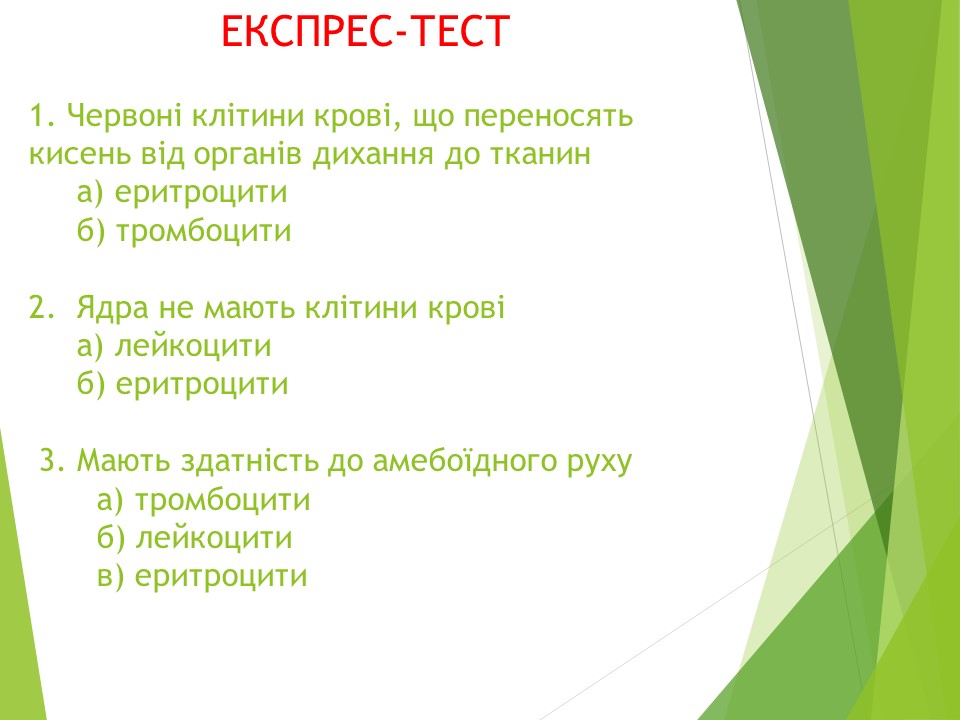 ЕКСПРЕС-ТЕСТ

1. Червоні клітини крові, що переносять кисень від органів дихання до тканин
а) еритроцити
б) тромбоцити

2. Ядра не мають клітини крові
а) лейкоцити
б) еритроцити

3. Мають здатність до амебоїдного руху
а) тромбоцити
б) лейкоцити
в) еритроцити